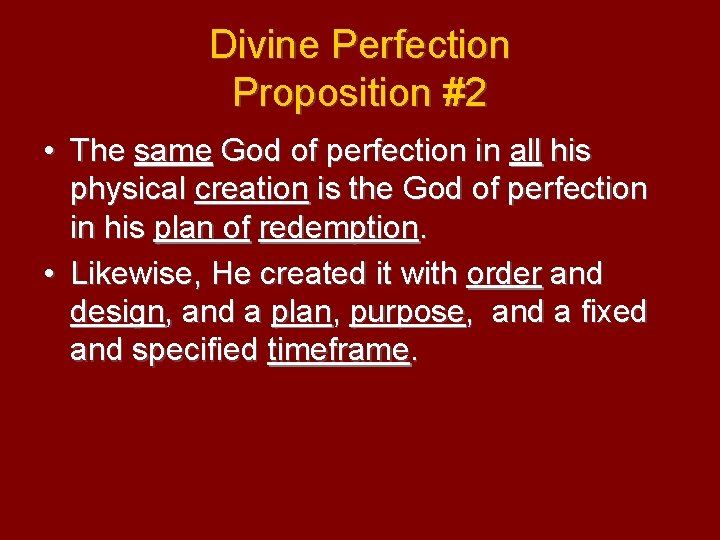 Divine Perfection
Proposition #2

• The same God of perfection in all his physical creation is the God of perfection in his plan of redemption.
• Likewise, He created it with order and design, and a plan, purpose, and a fixed and specified timeframe.